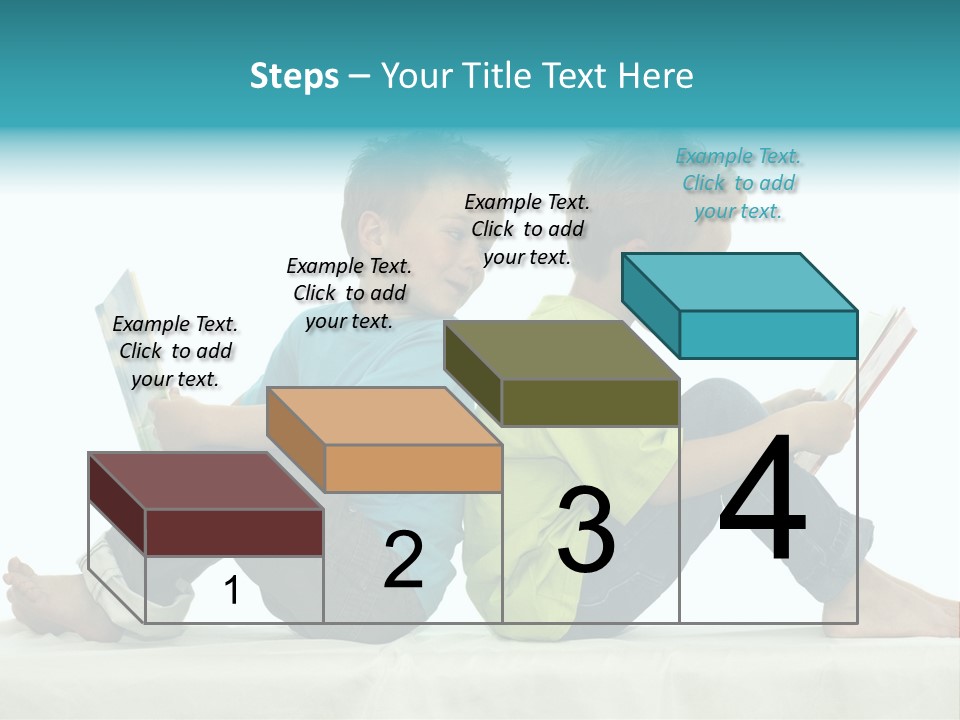 Steps – Your Title Text Here

Example Text. Click to add your text.

Example Text. Click to add your text.

Example Text. Click to add your text.

Example Text. Click to add your text.

1

2

3

4